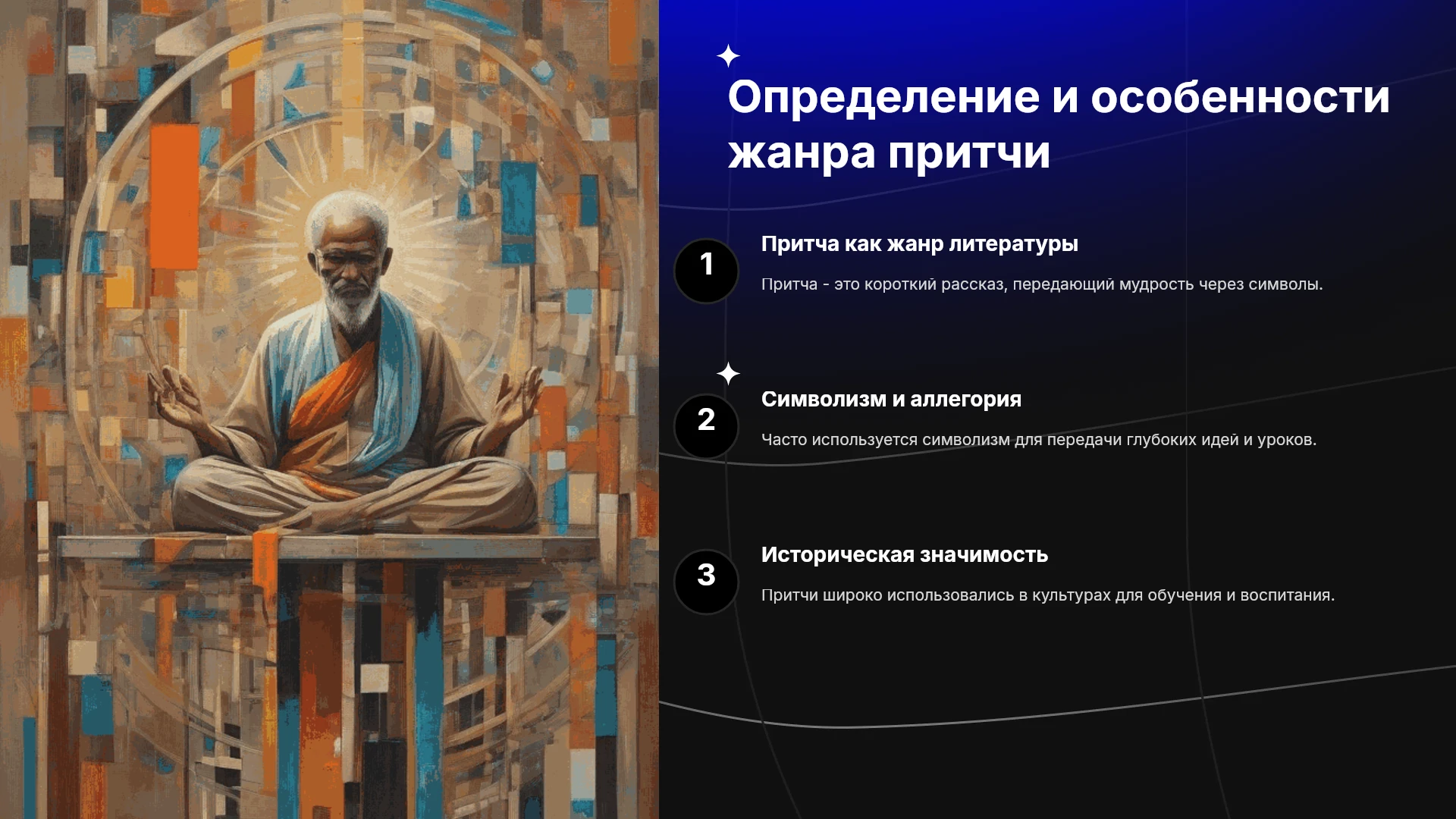 Определение и особенности жанра притчи

1

Притча как жанр литературы

Притча - это короткий рассказ, передающий мудрость через символы.

2

Символизм и аллегория

Часто используется символизм для передачи глубоких идей и уроков.

3

Историческая значимость

Притчи широко использовались в культурах для обучения и воспитания.